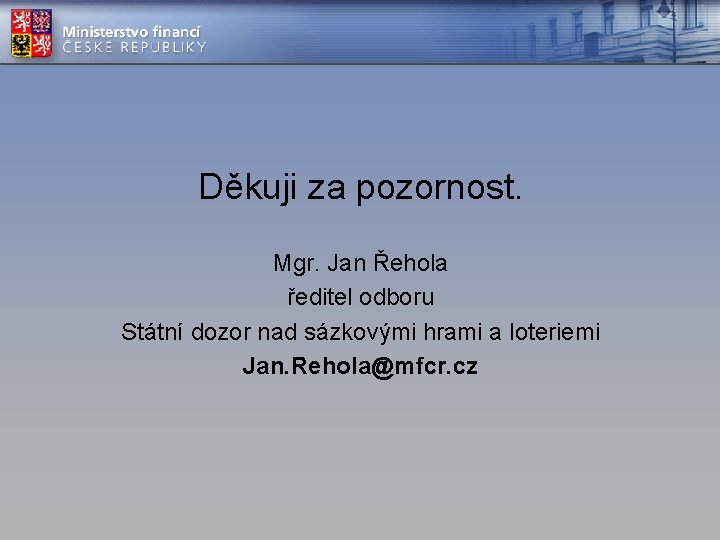 Ministerstvo financí
ČESKÉ REPUBLIKY

Děkuji za pozornost.

Mgr. Jan Řehola
ředitel odboru
Státní dozor nad sázkovými hrami a loteriemi
Jan.Rehola@mfcr.cz